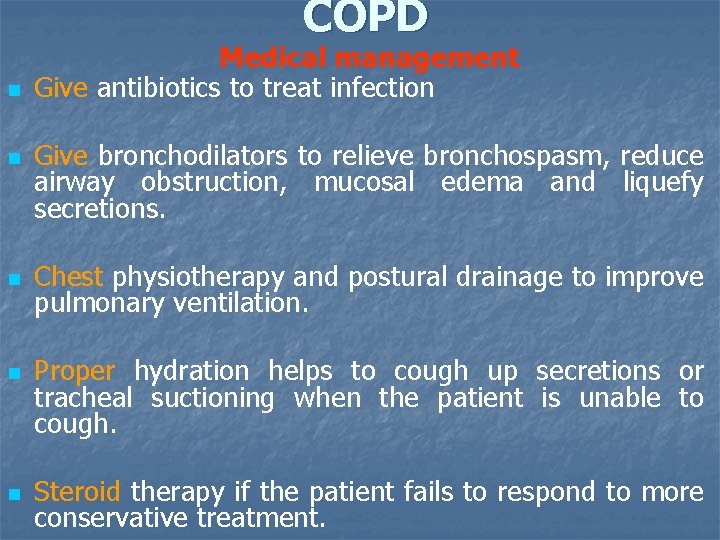 COPD

Medical management

Give antibiotics to treat infection

Give bronchodilators to relieve bronchospasm, reduce airway obstruction, mucosal edema and liquefy secretions.

Chest physiotherapy and postural drainage to improve pulmonary ventilation.

Proper hydration helps to cough up secretions or tracheal suctioning when the patient is unable to cough.

Steroid therapy if the patient fails to respond to more conservative treatment.